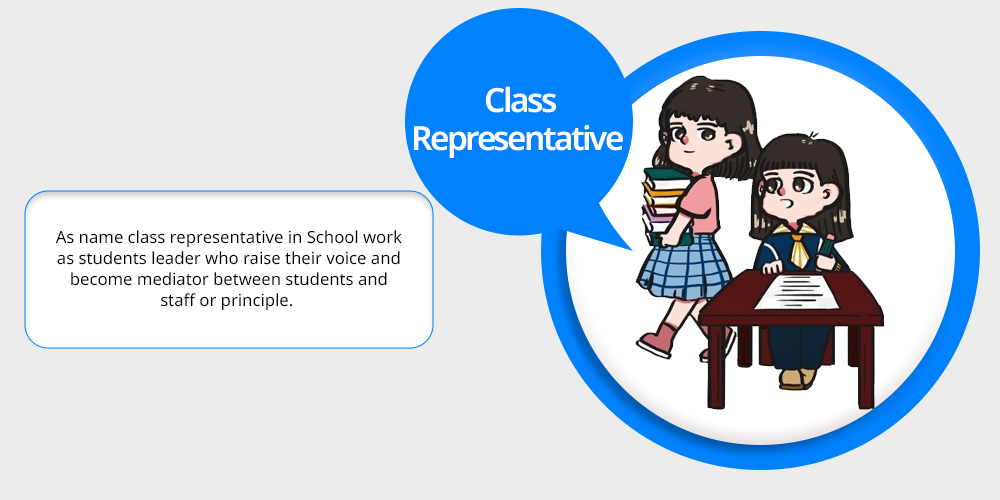 Class Representative

As name class representative in School work as students leader who raise their voice and become mediator between students and staff or principle.